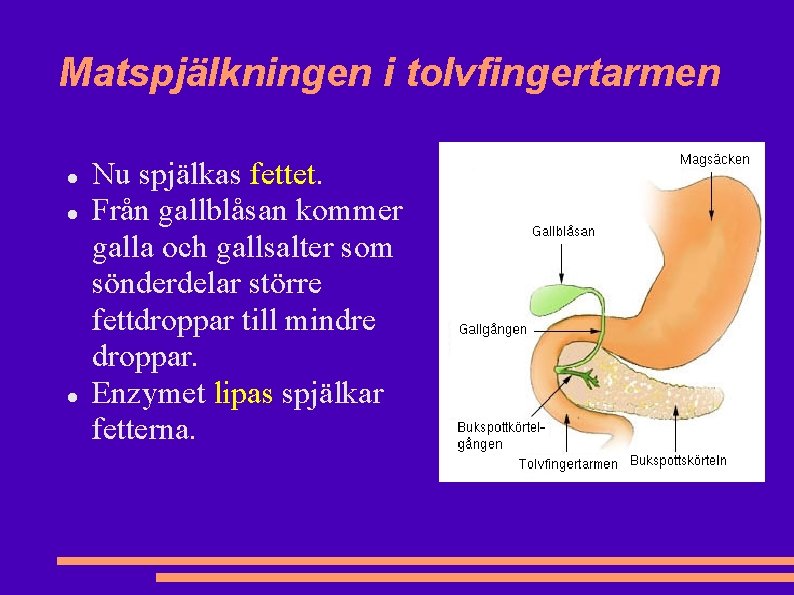 Matspjälkningen i tolvfingertarmen

- Nu spjälkas fettet.
- Från gallblåsan kommer galla och gallsalter som sönderdelar större fettdroppar till mindre droppar.
- Enzymet lipas spjälkar fetterna.

Magsäcken
Gallblåsan
Gallgången
Bukspottkörtelgången
Tolvfingertarmen
Bukspottskörteln